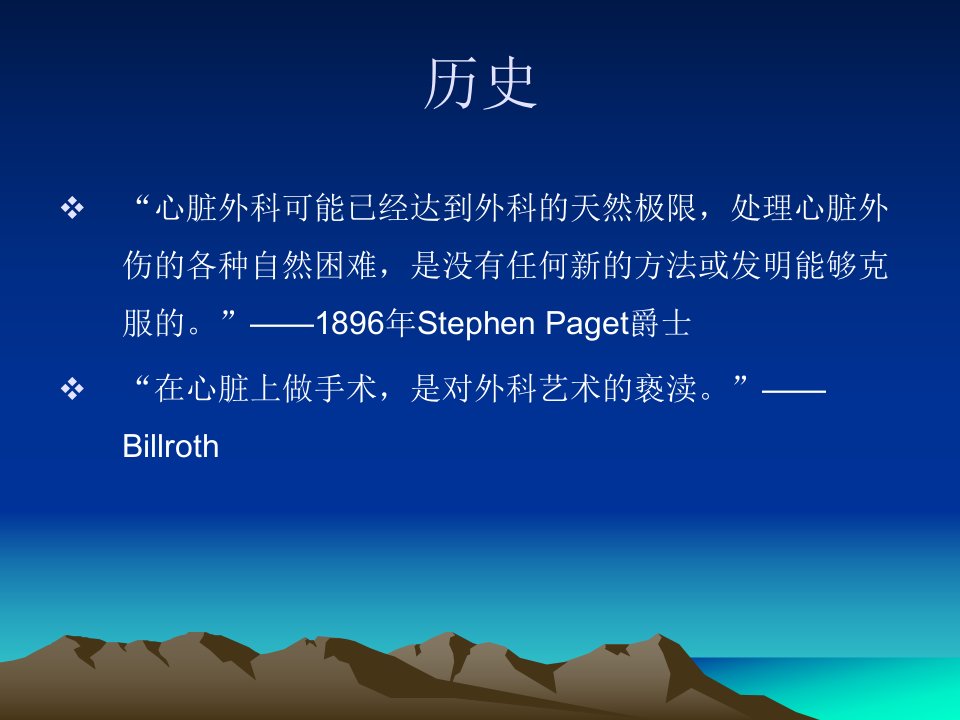 历史

❖ “心脏外科可能已经达到外科的天然极限，处理心脏外伤的各种自然困难，是没有任何新的方法或发明能够克服的。”——1896年Stephen Paget爵士

❖ “在心脏上做手术，是对外科艺术的亵渎。”——Billroth